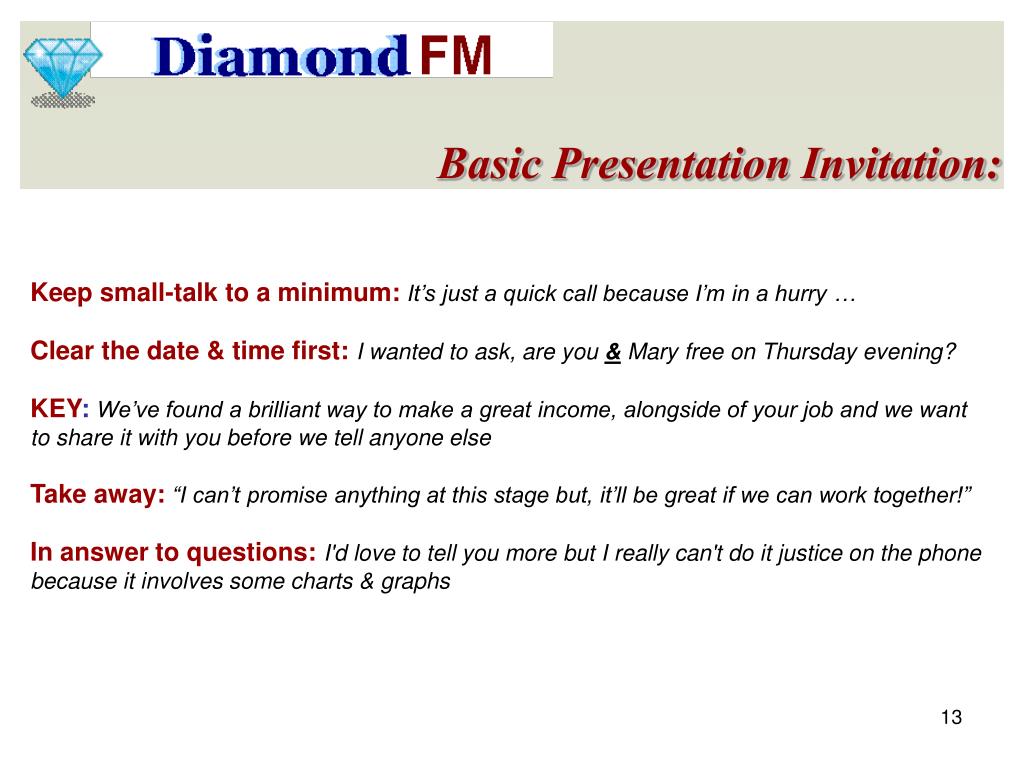 Diamond FM

Basic Presentation Invitation:

Keep small-talk to a minimum: It’s just a quick call because I’m in a hurry …

Clear the date & time first: I wanted to ask, are you & Mary free on Thursday evening?

KEY: We’ve found a brilliant way to make a great income, alongside of your job and we want to share it with you before we tell anyone else

Take away: “I can’t promise anything at this stage but, it’ll be great if we can work together!”

In answer to questions: I'd love to tell you more but I really can't do it justice on the phone because it involves some charts & graphs

13